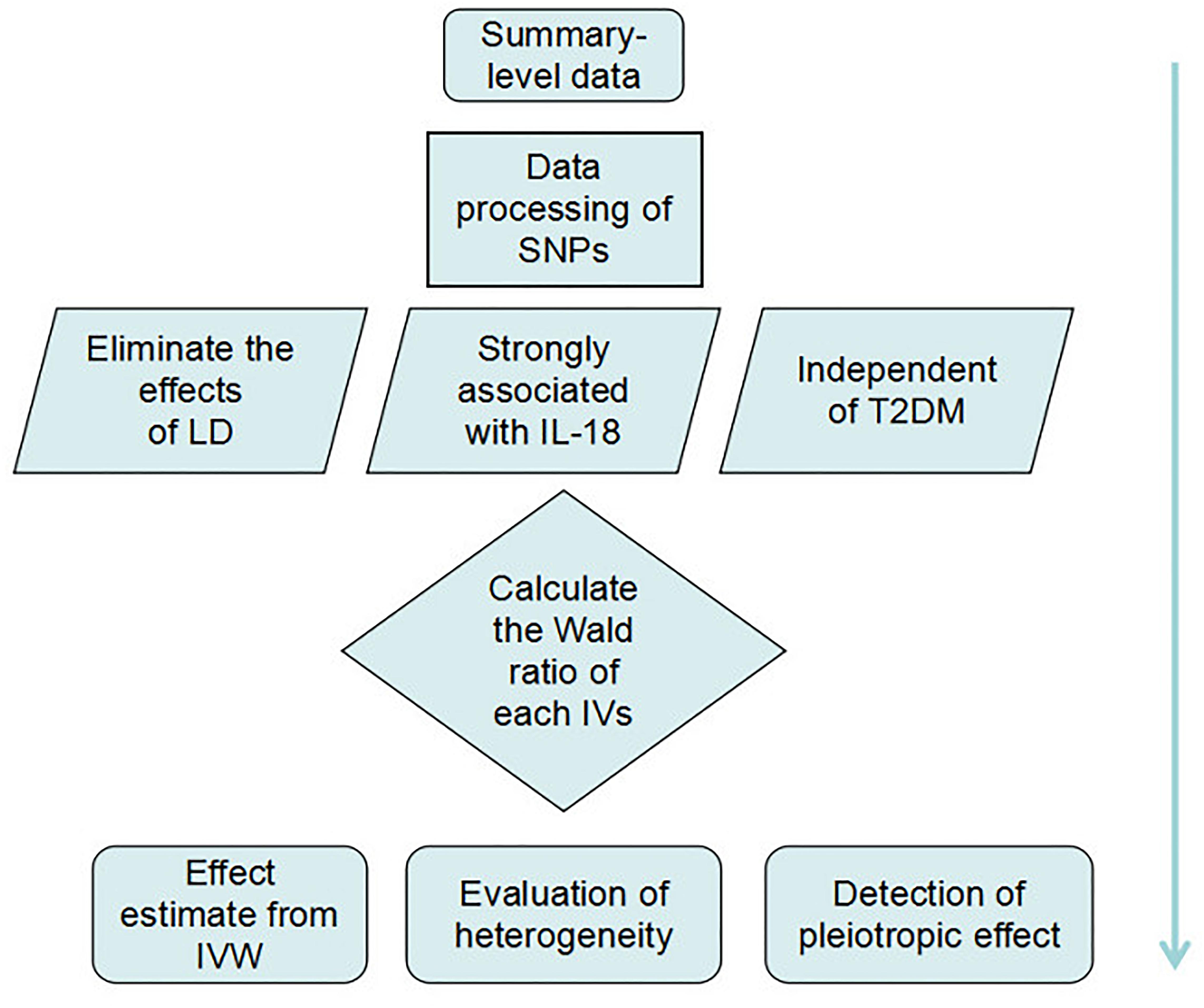 Summary-level data

Data processing of SNPs

Eliminate the effects of LD

Strongly associated with IL-18

Independent of T2DM

Calculate the Wald ratio of each IVs

Effect estimate from IVW

Evaluation of heterogeneity

Detection of pleiotropic effect